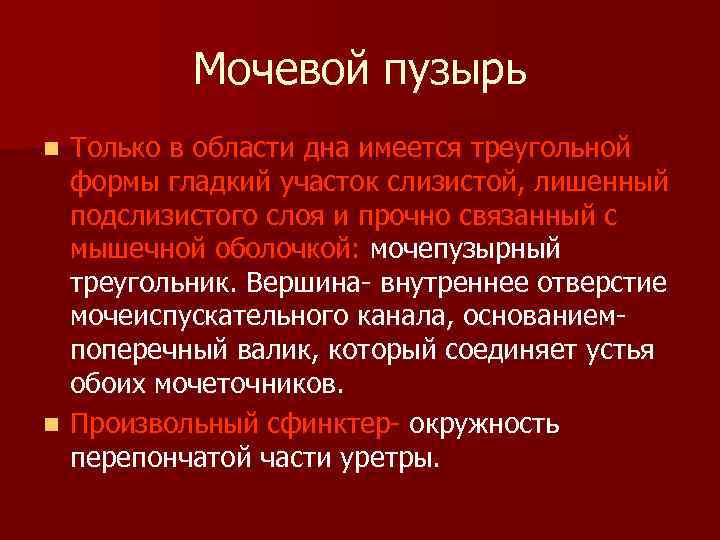 Мочевой пузырь

Только в области дна имеется треугольной формы гладкий участок слизистой, лишенный подслизистого слоя и прочно связанный с мышечной оболочкой: мочепузырный треугольник. Вершина- внутреннее отверстие мочеиспускательного канала, основанием- поперечный валик, который соединяет устья обоих мочеточников.

Произвольный сфинктер- окружность перепончатой части уретры.